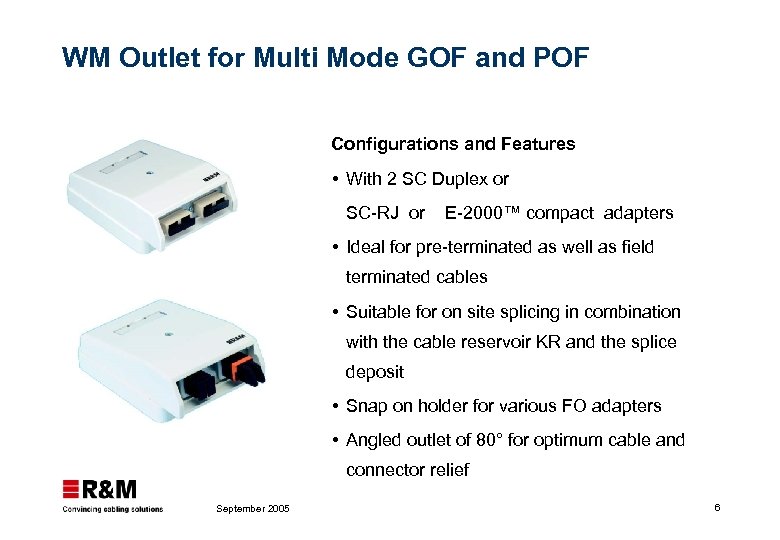 WM Outlet for Multi Mode GOF and POF

R&M

R&M

Configurations and Features

• With 2 SC Duplex or SC-RJ or E-2000™ compact adapters

• Ideal for pre-terminated as well as field terminated cables

• Suitable for on site splicing in combination with the cable reservoir KR and the splice deposit

• Snap on holder for various FO adapters

• Angled outlet of 80° for optimum cable and connector relief

R&M
Convincing cabling solutions

September 2005

6